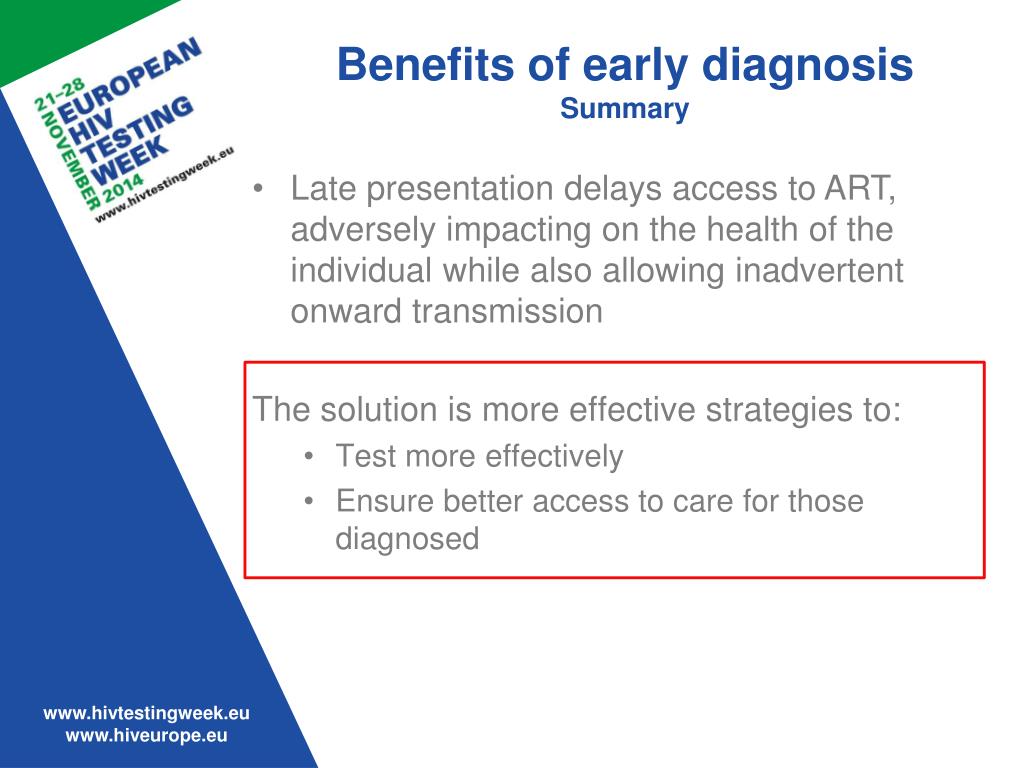 21-28 NOVEMBER 2014
EUROPEAN HIV TESTING WEEK
www.hivtestingweek.eu

Benefits of early diagnosis
Summary

• Late presentation delays access to ART, adversely impacting on the health of the individual while also allowing inadvertent onward transmission

The solution is more effective strategies to:
• Test more effectively
• Ensure better access to care for those diagnosed

www.hivtestingweek.eu
www.hiveurope.eu